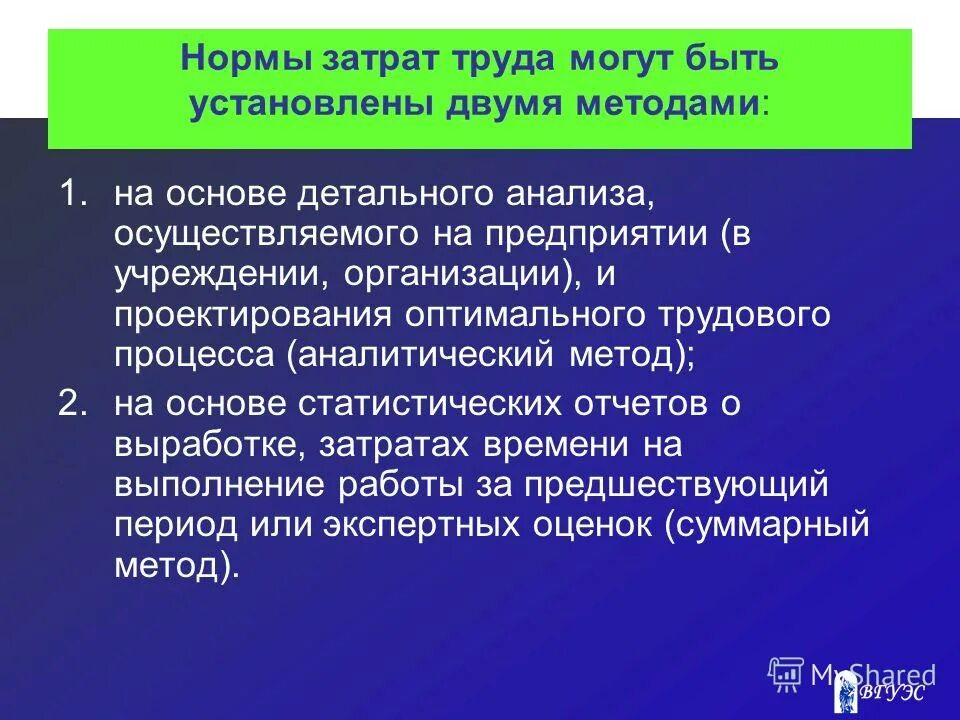 Нормы затрат труда могут быть установлены двумя методами:

1. на основе детального анализа, осуществляемого на предприятии (в учреждении, организации), и проектирования оптимального трудового процесса (аналитический метод);
2. на основе статистических отчетов о выработке, затратах времени на выполнение работы за предшествующий период или экспертных оценок (суммарный метод).

MyShared
ВГУЭС